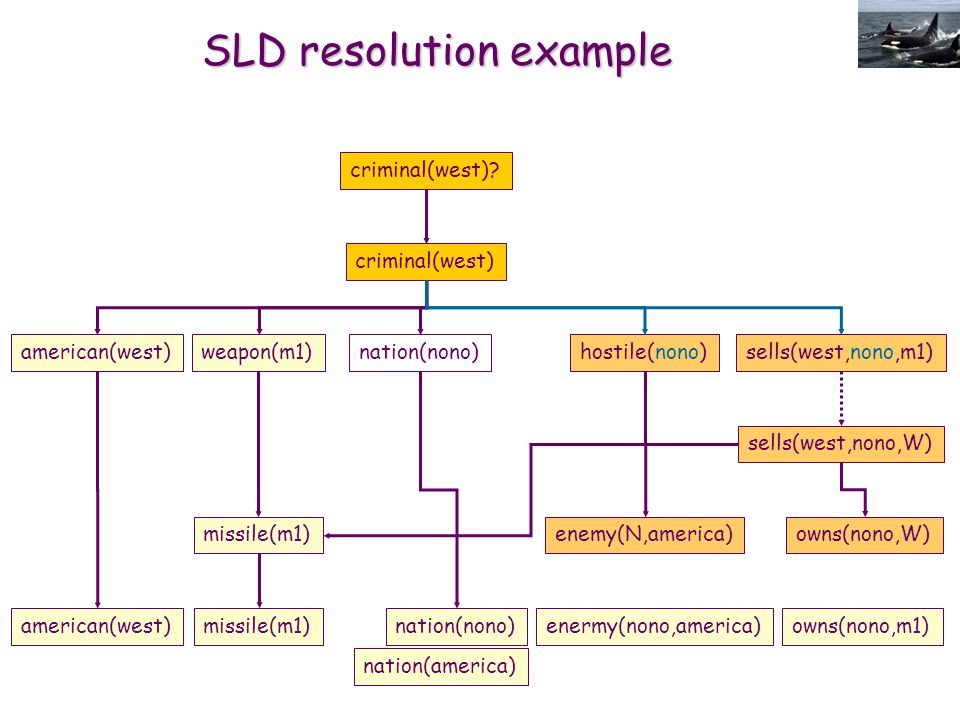 SLD resolution example

criminal(west)?

criminal(west)

american(west)

weapon(m1)

nation(nono)

hostile(nono)

sells(west,nono,m1)

sells(west,nono,W)

missile(m1)

enemy(N,america)

owns(nono,W)

american(west)

missile(m1)

nation(nono)

enermy(nono,america)

owns(nono,m1)

nation(america)